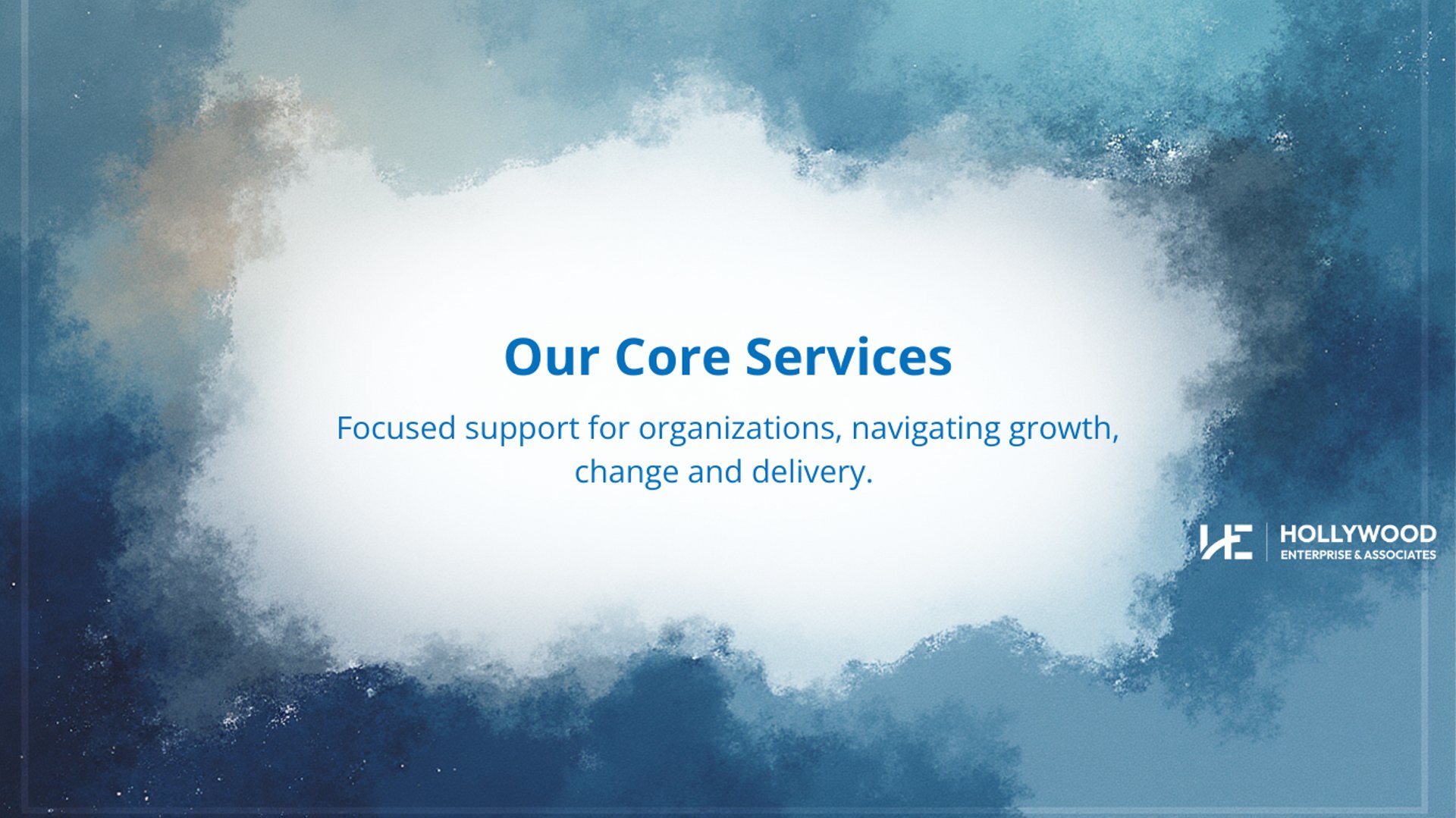 Our Core Services

Focused support for organizations, navigating growth, change and delivery.

HE HOLLYWOOD ENTERPRISE & ASSOCIATES